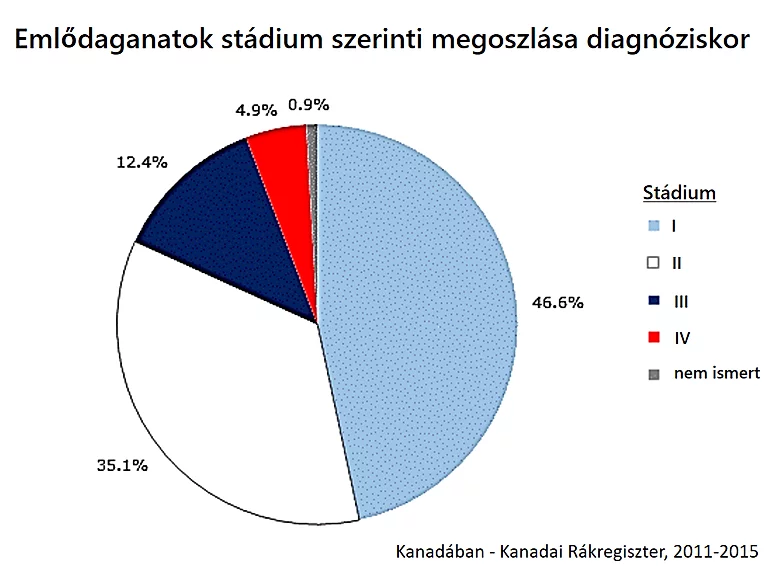 Emlődaganatok stádium szerinti megoszlása diagnóziskor

4.9%
0.9%
12.4%
46.6%
35.1%

Stádium
I
II
III
IV
nem ismert

Kanadában - Kanadai Rákregiszter, 2011-2015